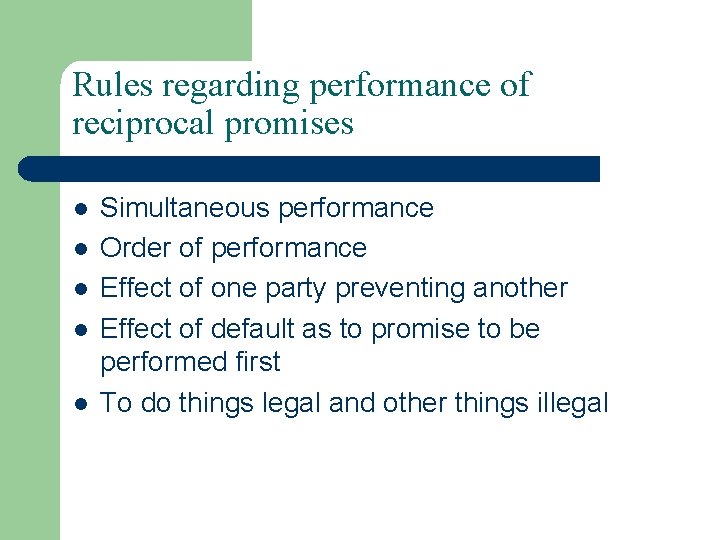 Rules regarding performance of reciprocal promises

- Simultaneous performance
- Order of performance
- Effect of one party preventing another
- Effect of default as to promise to be performed first
- To do things legal and other things illegal